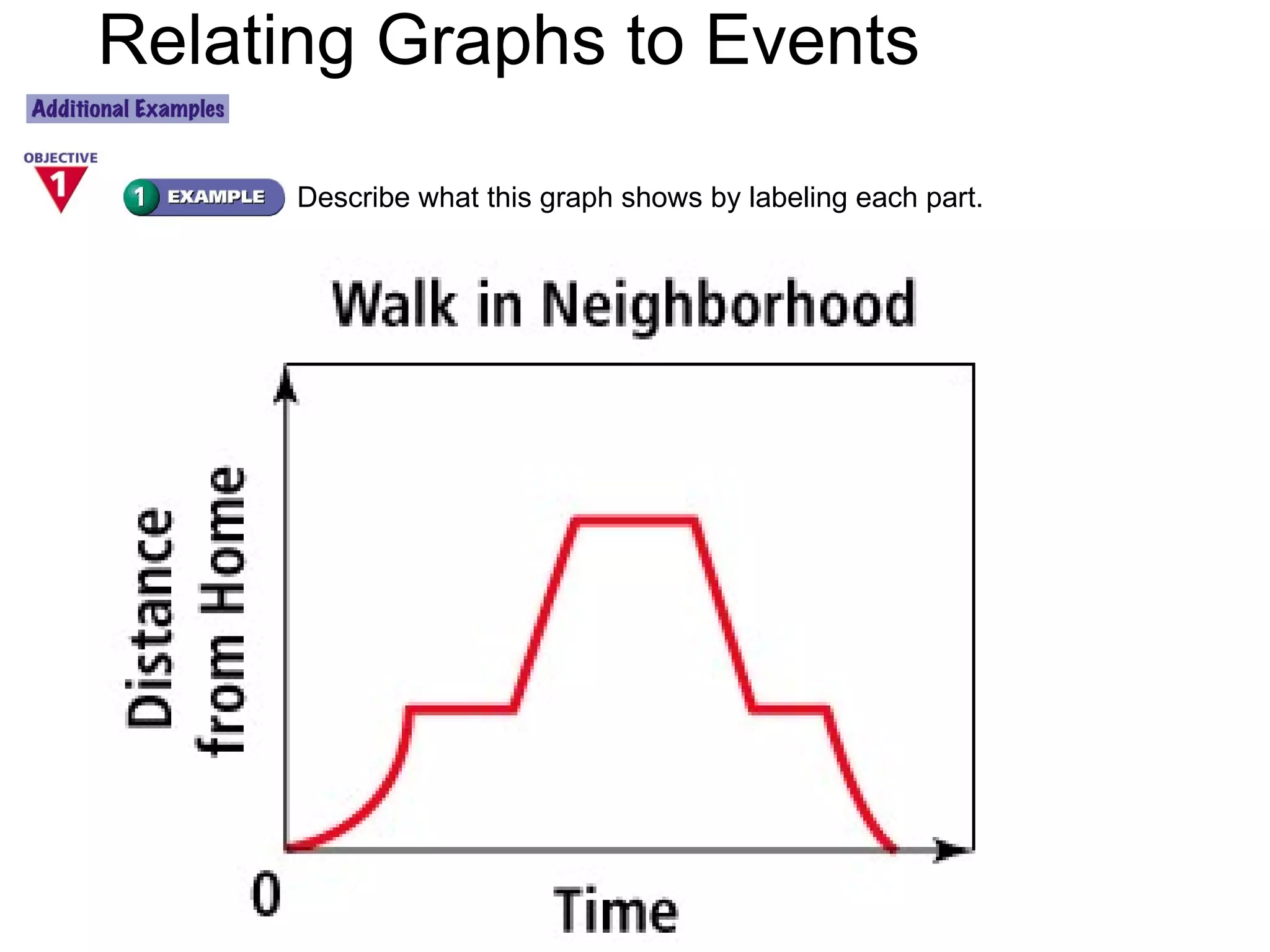 Relating Graphs to Events

Additional Examples

OBJECTIVE 1

1 EXAMPLE Describe what this graph shows by labeling each part.

Walk in Neighborhood

Distance from Home

0

Time